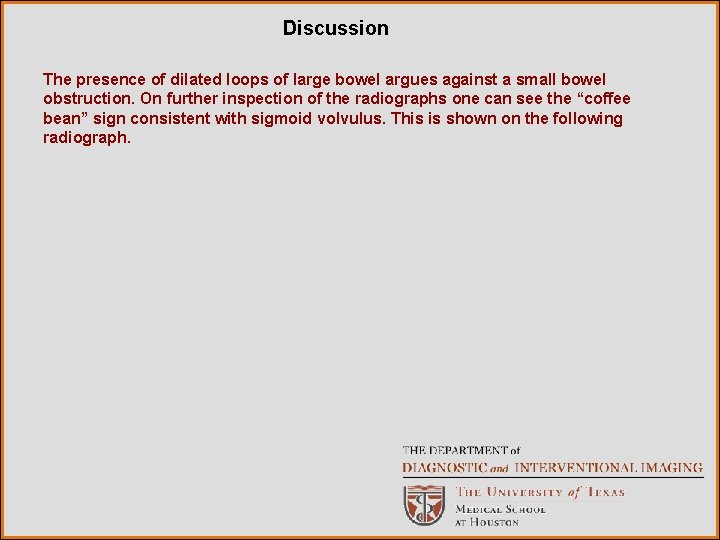 Discussion

The presence of dilated loops of large bowel argues against a small bowel obstruction. On further inspection of the radiographs one can see the “coffee bean” sign consistent with sigmoid volvulus. This is shown on the following radiograph.

THE DEPARTMENT of
DIAGNOSTIC and INTERVENTIONAL IMAGING

THE UNIVERSITY of TEXAS
MEDICAL SCHOOL
AT HOUSTON